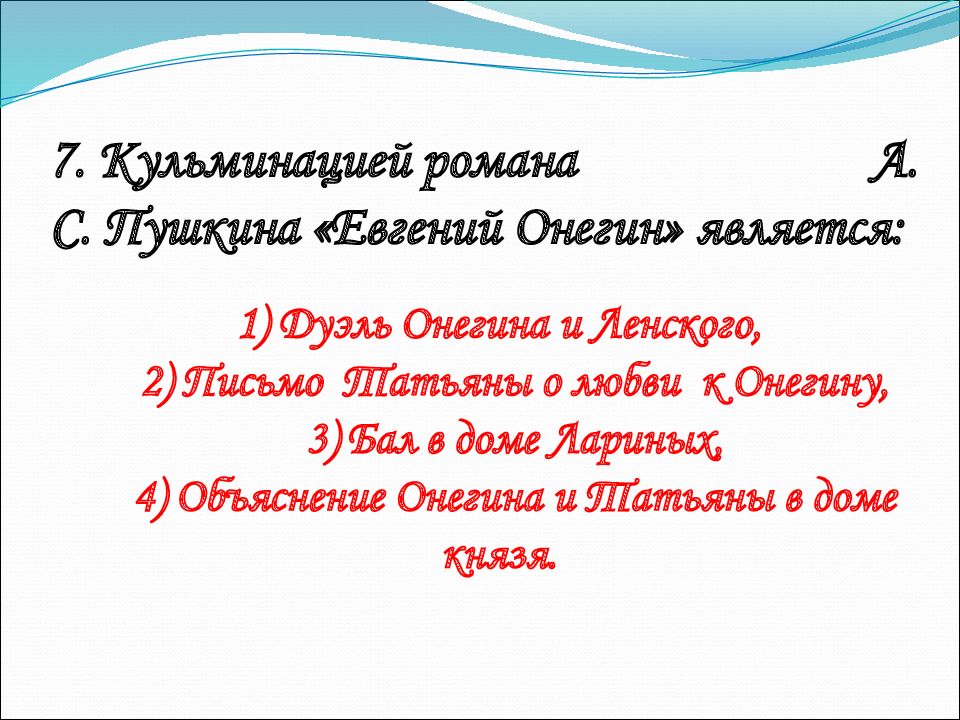 7. Кульминацией романа А. С. Пушкина «Евгений Онегин» является:

1) Дуэль Онегина и Ленского,
2) Письмо Татьяны о любви к Онегину,
3) Бал в доме Лариных,
4) Объяснение Онегина и Татьяны в доме князя.